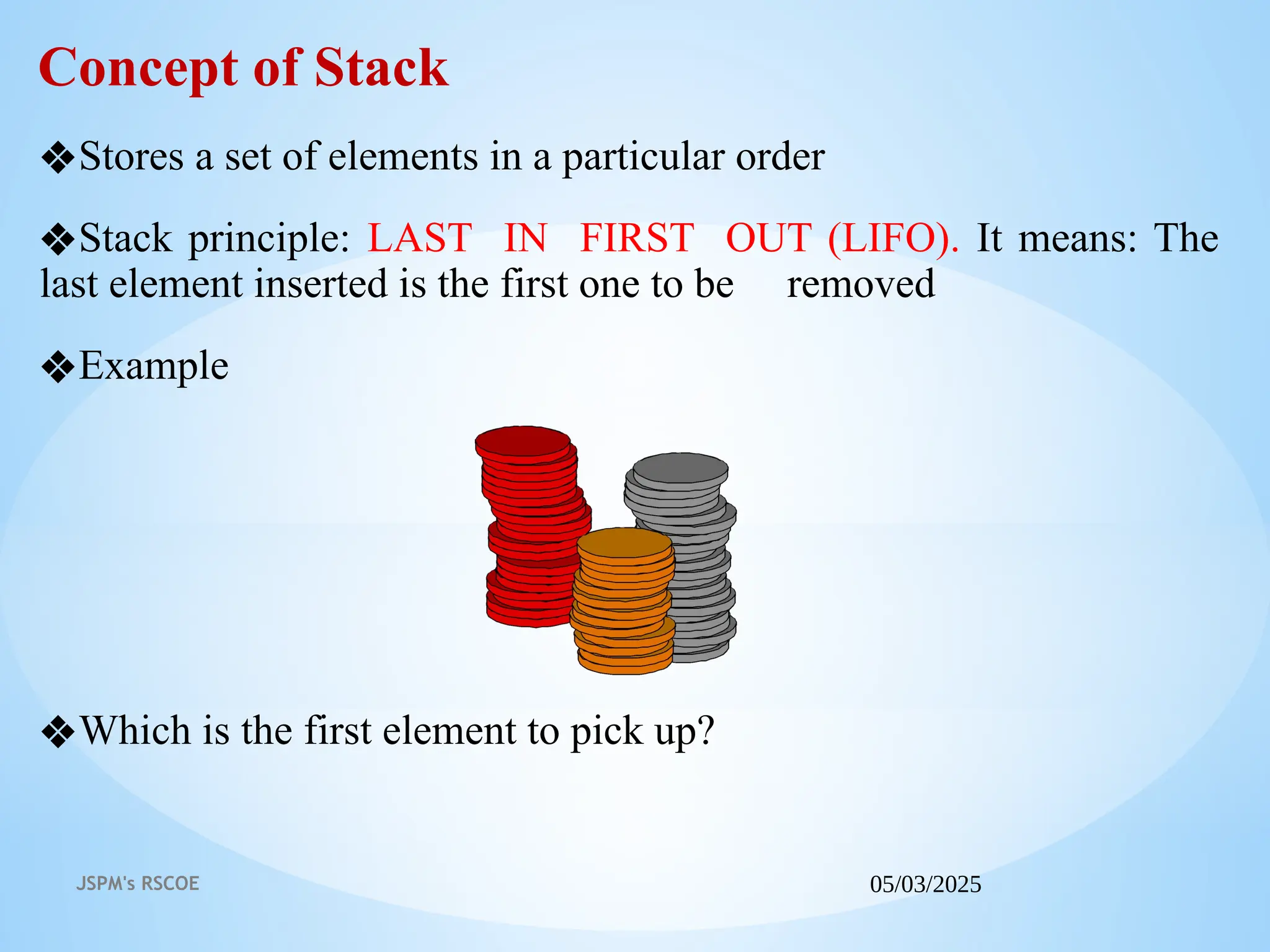 Concept of Stack

❖Stores a set of elements in a particular order

❖Stack principle: LAST IN FIRST OUT (LIFO). It means: The last element inserted is the first one to be removed

❖Example

❖Which is the first element to pick up?

JSPM's RSCOE

05/03/2025